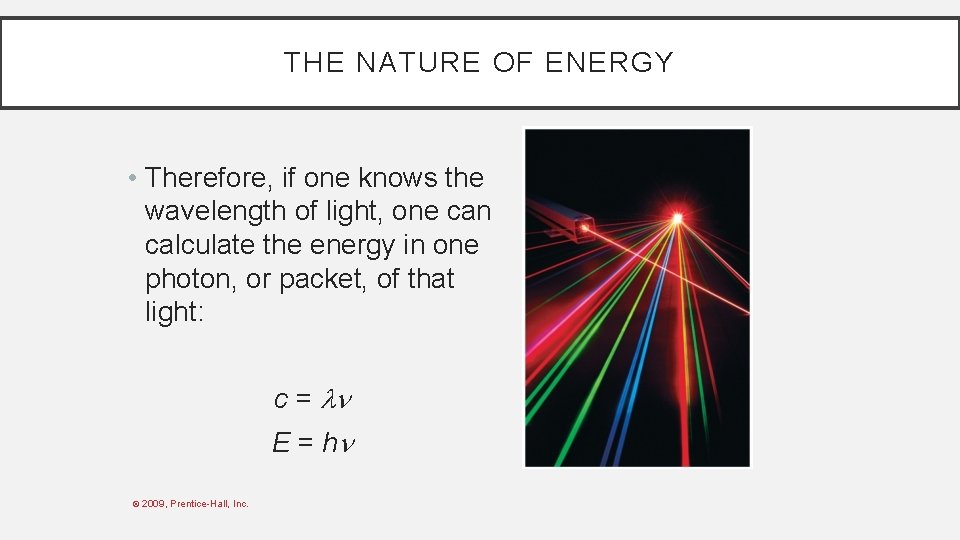 THE NATURE OF ENERGY

• Therefore, if one knows the wavelength of light, one can calculate the energy in one photon, or packet, of that light:

$c = \lambda\nu$

$E = h\nu$

© 2009, Prentice-Hall, Inc.